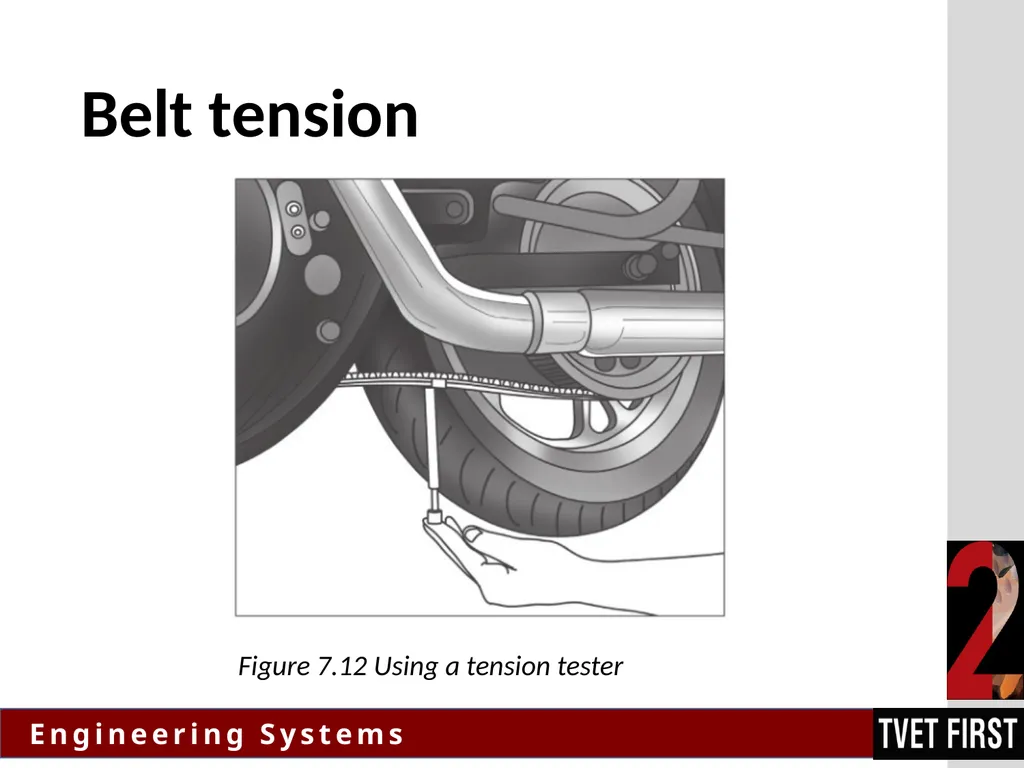 Belt tension

Figure 7.12 Using a tension tester

Engineering Systems

2

TVET FIRST